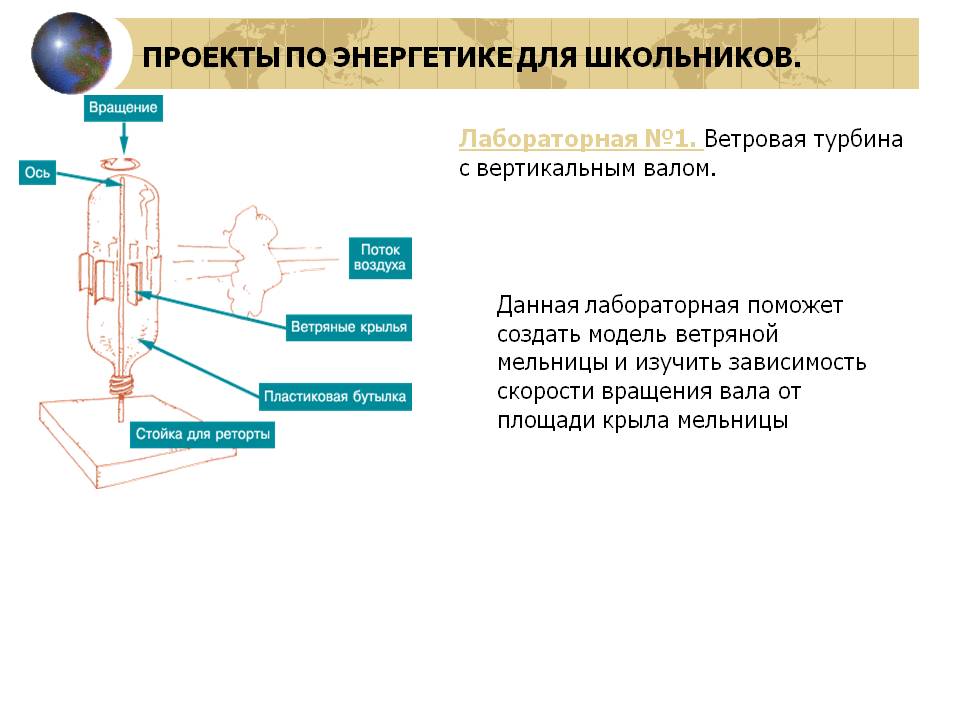 ПРОЕКТЫ ПО ЭНЕРГЕТИКЕ ДЛЯ ШКОЛЬНИКОВ.

Вращение

Ось

Поток воздуха

Ветряные крылья

Пластиковая бутылка

Стойка для реторты

Лабораторная №1. Ветровая турбина с вертикальным валом.

Данная лабораторная поможет создать модель ветряной мельницы и изучить зависимость скорости вращения вала от площади крыла мельницы